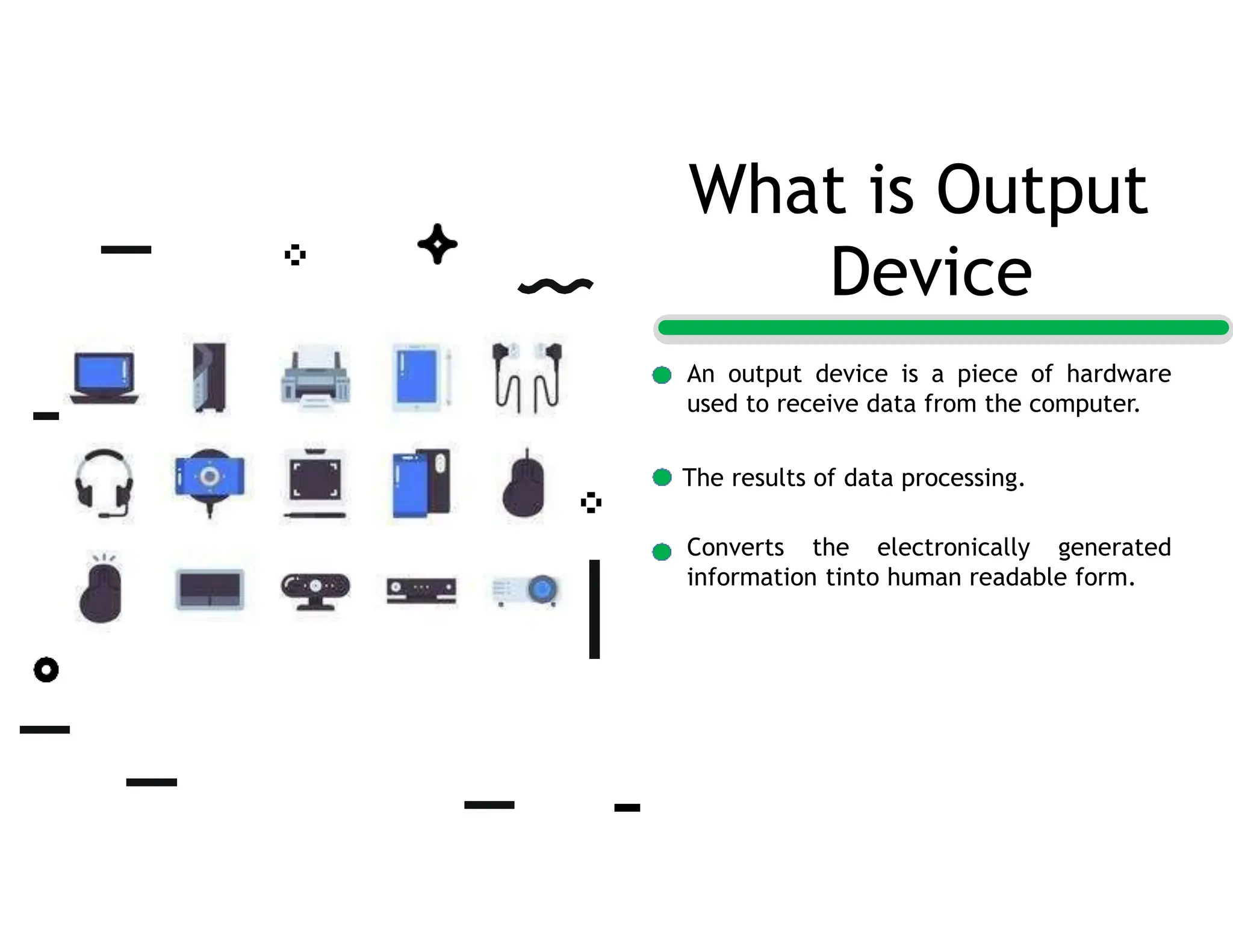 What is Output Device

An output device is a piece of hardware used to receive data from the computer.

The results of data processing.

Converts the electronically generated information tinto human readable form.